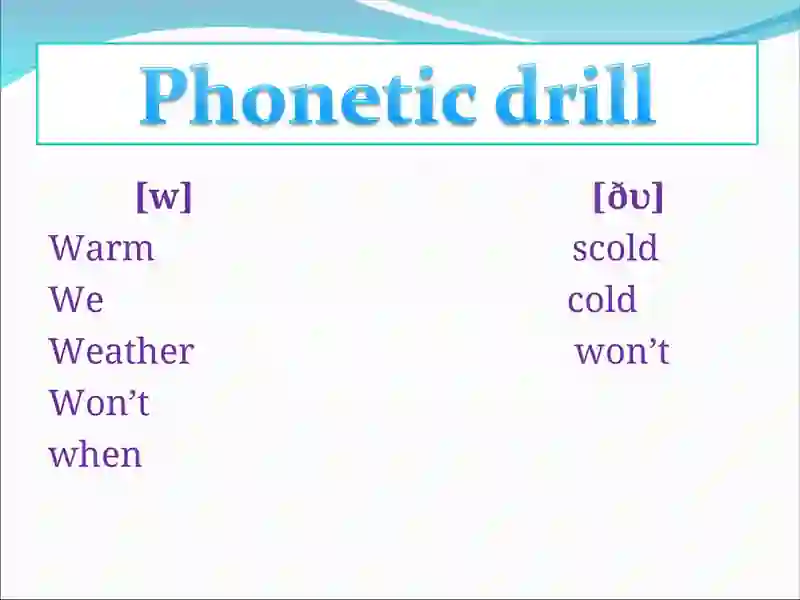 Phonetic drill

[w]
Warm
We
Weather
Won’t
when

[ðʊ]
scold
cold
won’t